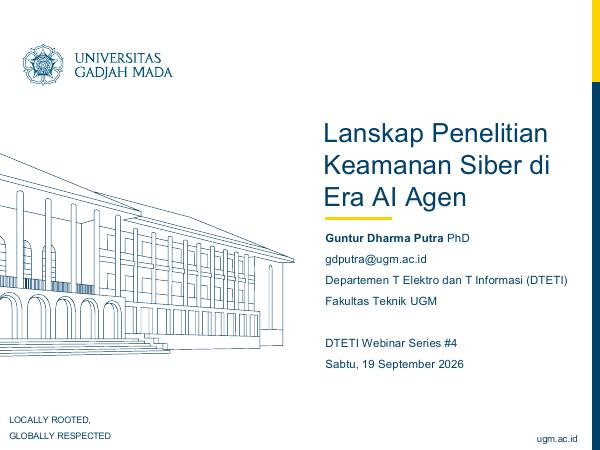 UNIVERSITAS
GADJAH MADA

Lanskap Penelitian Keamanan Siber di Era AI Agen

Guntur Dharma Putra PhD

gdputra@ugm.ac.id

Departemen T Elektro dan T Informasi (DTETI)

Fakultas Teknik UGM

DTETI Webinar Series #4

Sabtu, 19 September 2026

LOCALLY ROOTED,
GLOBALLY RESPECTED

ugm.ac.id